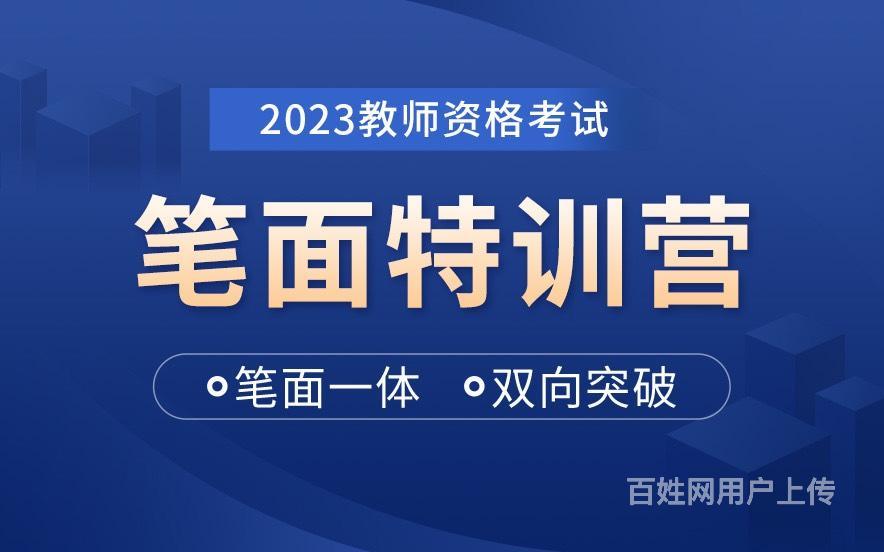 2023教师资格考试

笔面特训营

笔面一体 双向突破

百姓网用户上传